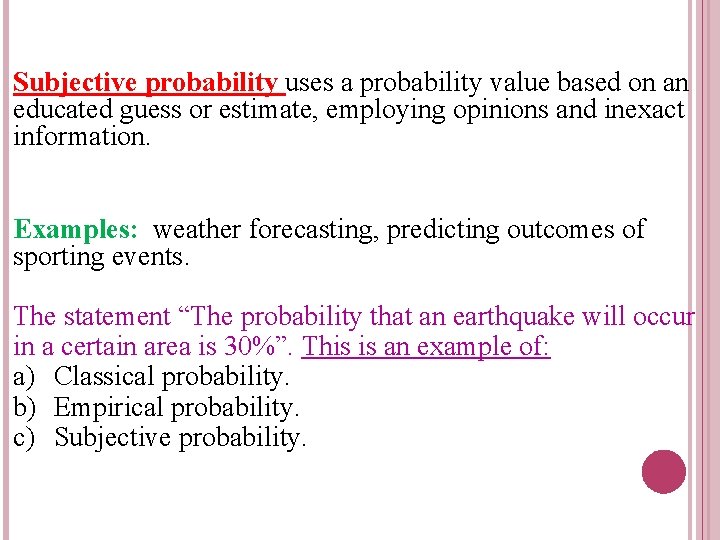 Subjective probability uses a probability value based on an educated guess or estimate, employing opinions and inexact information.

Examples: weather forecasting, predicting outcomes of sporting events.

The statement “The probability that an earthquake will occur in a certain area is 30%”. This is an example of:
a) Classical probability.
b) Empirical probability.
c) Subjective probability.